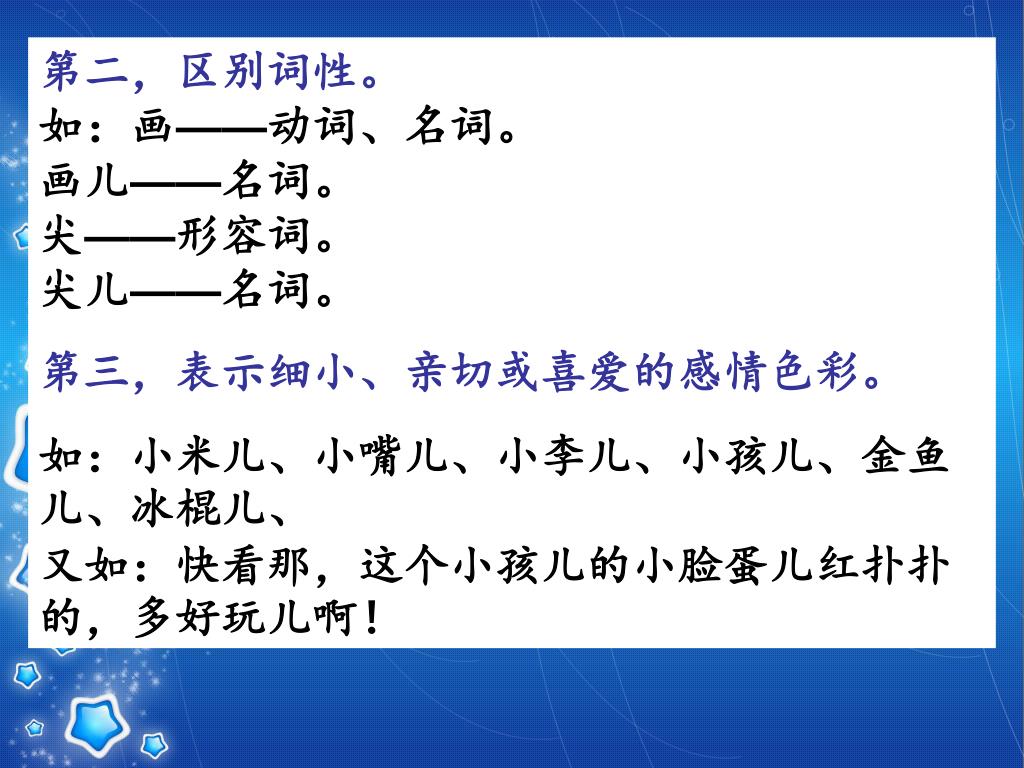 第二，区别词性。
如：画——动词、名词。
画儿——名词。
尖——形容词。
尖儿——名词。

第三，表示细小、亲切或喜爱的感情色彩。

如：小米儿、小嘴儿、小李儿、小孩儿、金鱼儿、冰棍儿、
又如：快看那，这个小孩儿的小脸蛋儿红扑扑的，多好玩儿啊！